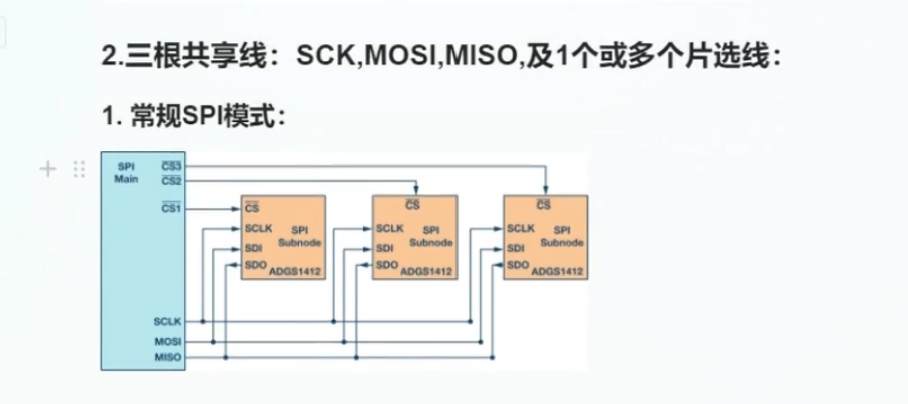 2.三根共享线：SCK,MOSI,MISO,及1个或多个片选线：

1. 常规SPI模式：

SPI Main
$\overline{CS3}$
$\overline{CS2}$
$\overline{CS1}$
SCLK
MOSI
MISO

$\overline{CS}$
SCLK
SDI
SDO
SPI Subnode
ADGS1412

$\overline{CS}$
SCLK
SDI
SDO
SPI Subnode
ADGS1412

$\overline{CS}$
SCLK
SDI
SDO
SPI Subnode
ADGS1412